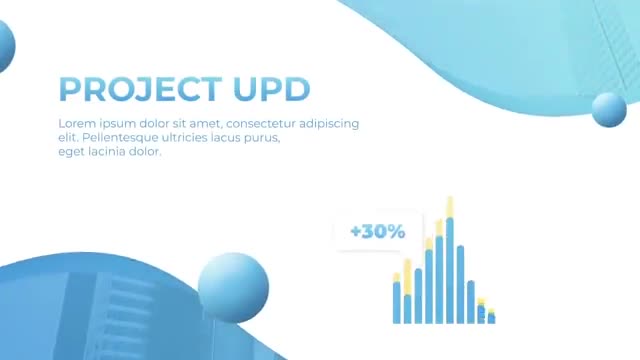 PROJECT UPD

Lorem ipsum dolor sit amet, consectetur adipiscing elit. Pellentesque ultricies lacus purus, eget lacinia dolor.

+30%